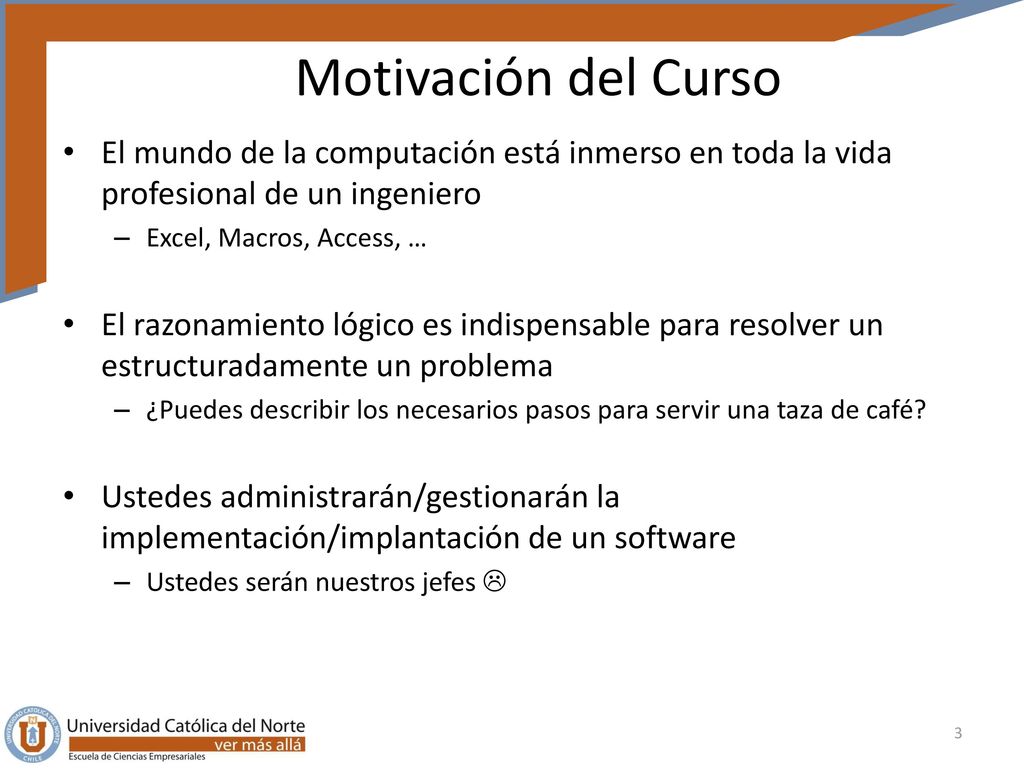 Motivación del Curso

• El mundo de la computación está inmerso en toda la vida profesional de un ingeniero
– Excel, Macros, Access, …

• El razonamiento lógico es indispensable para resolver un estructuradamente un problema
– ¿Puedes describir los necesarios pasos para servir una taza de café?

• Ustedes administrarán/gestionarán la implementación/implantación de un software
– Ustedes serán nuestros jefes ☹

UNIVERSIDAD CATÓLICA DEL NORTE CHILE
Universidad Católica del Norte
ver más allá
Escuela de Ciencias Empresariales

3